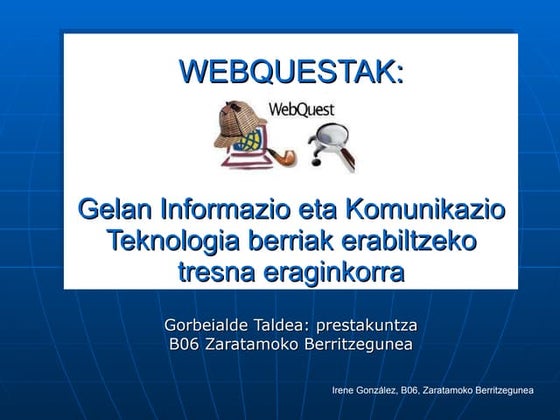 WEBQUESTAK:

WebQuest

Gelan Informazio eta Komunikazio Teknologia berriak erabiltzeko tresna eraginkorra

Gorbeialde Taldea: prestakuntza
B06 Zaratamoko Berritzegunea

Irene González, B06, Zaratamoko Berritzegunea